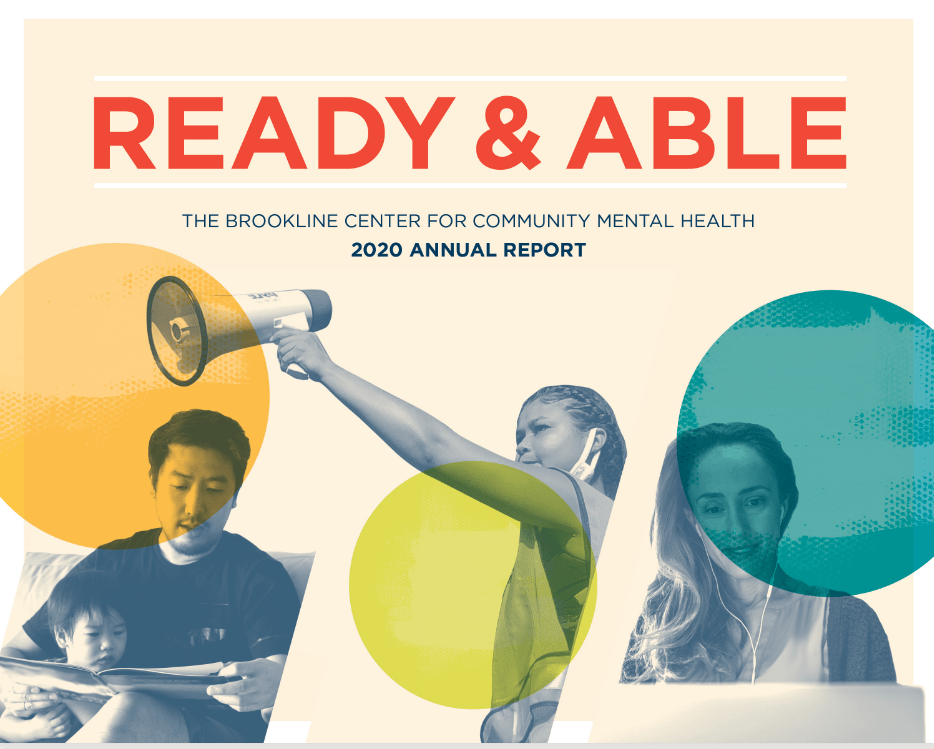 READY & ABLE

THE BROOKLINE CENTER FOR COMMUNITY MENTAL HEALTH
2020 ANNUAL REPORT